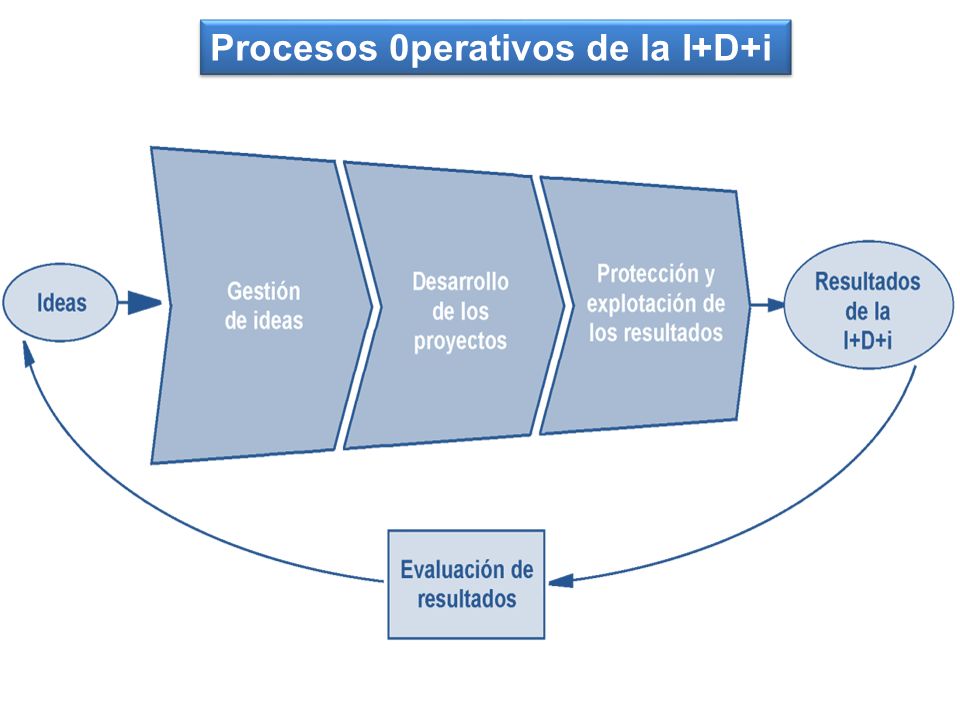 Procesos 0perativos de la I+D+i

Ideas

Gestión de ideas

Desarrollo de los proyectos

Protección y explotación de los resultados

Resultados de la I+D+i

Evaluación de resultados